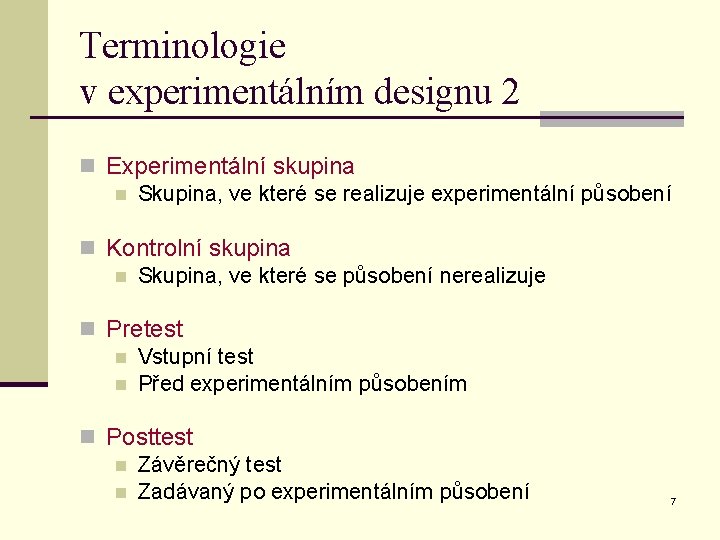 Terminologie v experimentálním designu 2

Experimentální skupina
Skupina, ve které se realizuje experimentální působení

Kontrolní skupina
Skupina, ve které se působení nerealizuje

Pretest
Vstupní test
Před experimentálním působením

Posttest
Závěrečný test
Zadávaný po experimentálním působení

7